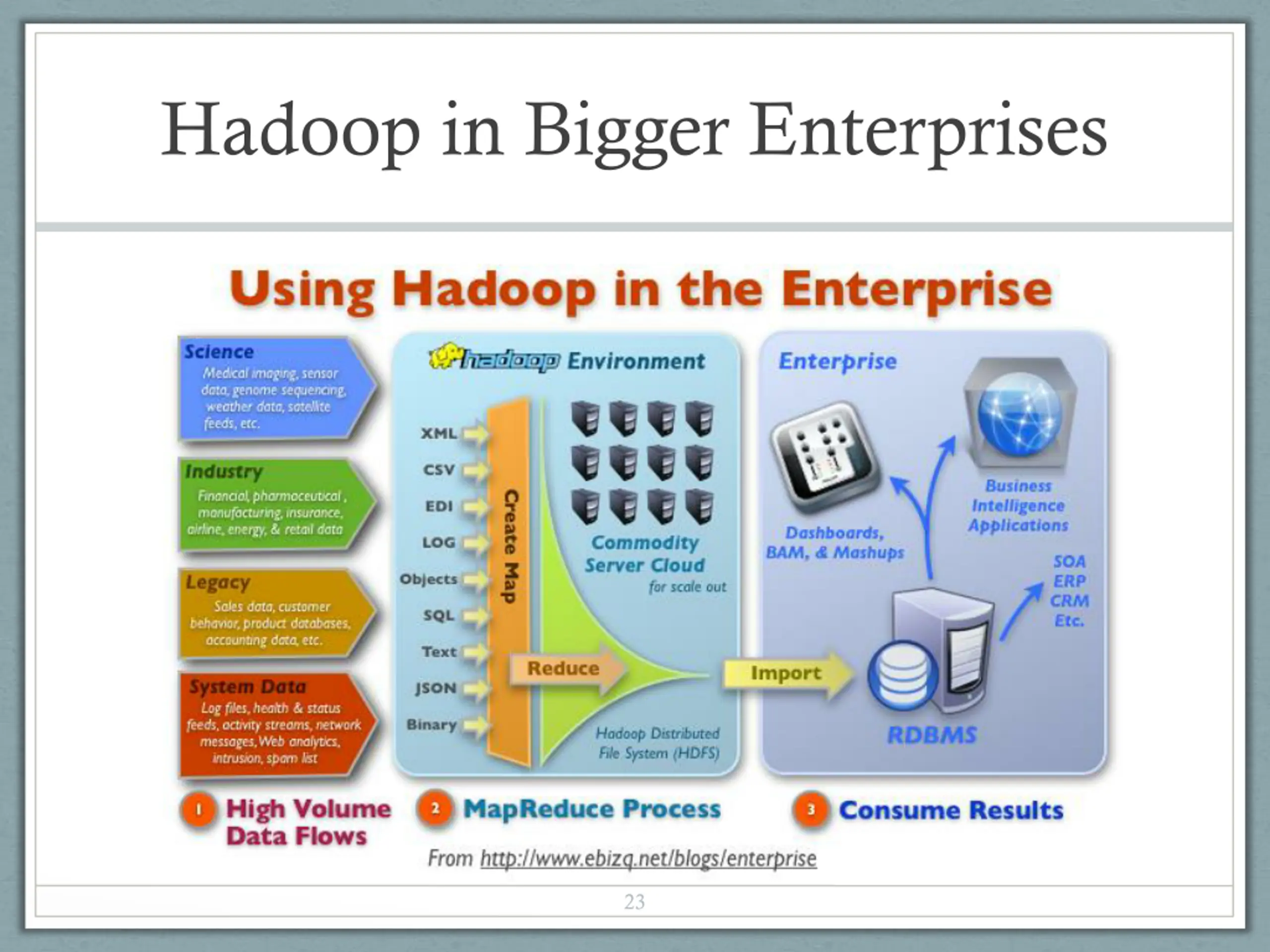 Hadoop in Bigger Enterprises

Using Hadoop in the Enterprise

Science
Medical imaging, sensor data, genome sequencing, weather data, satellite feeds, etc.

Industry
Financial, pharmaceutical, manufacturing, insurance, airline, energy, & retail data

Legacy
Sales data, customer behavior, product databases, accounting data, etc.

System Data
Log files, health & status feeds, activity streams, network messages, Web analytics, intrusion, spam list

hadoop Environment

XML
CSV
EDI
LOG
Objects
SQL
Text
JSON
Binary

Create Map

Commodity Server Cloud
for scale out

Reduce

Hadoop Distributed File System (HDFS)

Import

Enterprise

Dashboards, BAM, & Mashups

Business Intelligence Applications

SOA
ERP
CRM
Etc.

RDBMS

1 High Volume Data Flows
2 MapReduce Process
3 Consume Results

From http://www.ebizq.net/blogs/enterprise

23